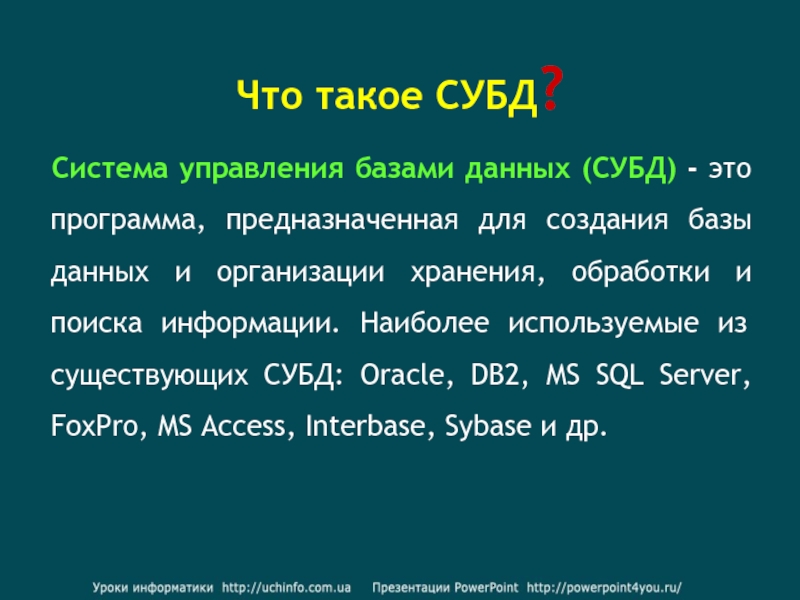 Что такое СУБД?

Система управления базами данных (СУБД) - это программа, предназначенная для создания базы данных и организации хранения, обработки и поиска информации. Наиболее используемые из существующих СУБД: Oracle, DB2, MS SQL Server, FoxPro, MS Access, Interbase, Sybase и др.

Уроки информатики http://uchinfo.com.ua Презентации PowerPoint http://powerpoint4you.ru/